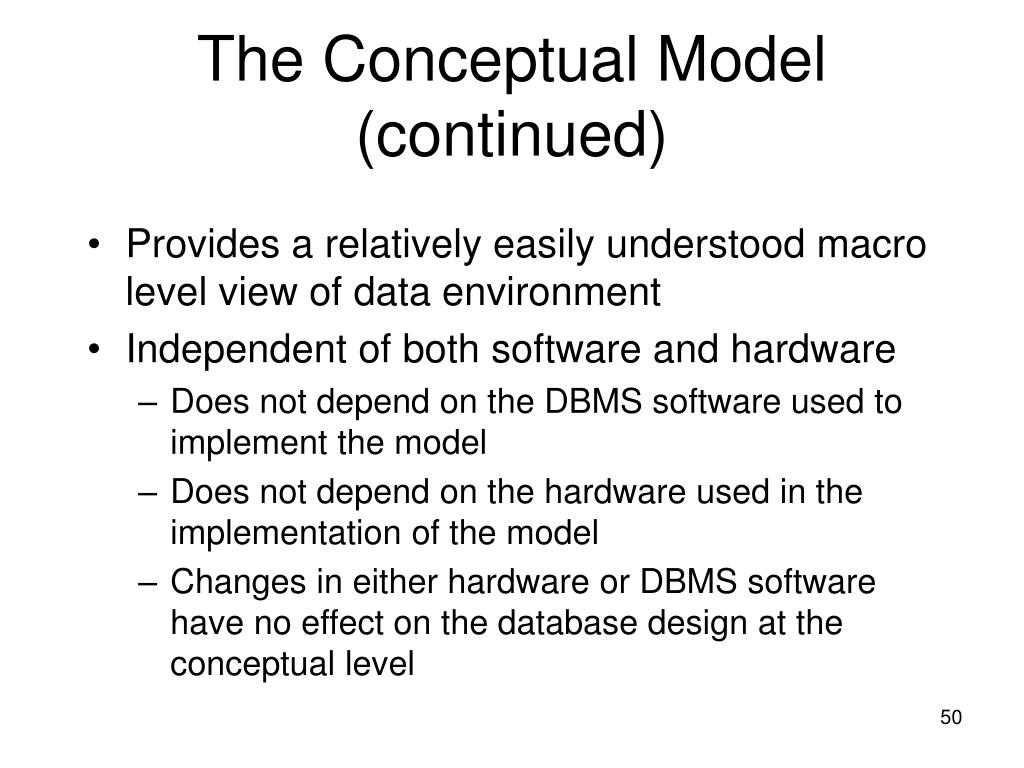 The Conceptual Model (continued)

• Provides a relatively easily understood macro level view of data environment
• Independent of both software and hardware
– Does not depend on the DBMS software used to implement the model
– Does not depend on the hardware used in the implementation of the model
– Changes in either hardware or DBMS software have no effect on the database design at the conceptual level

50